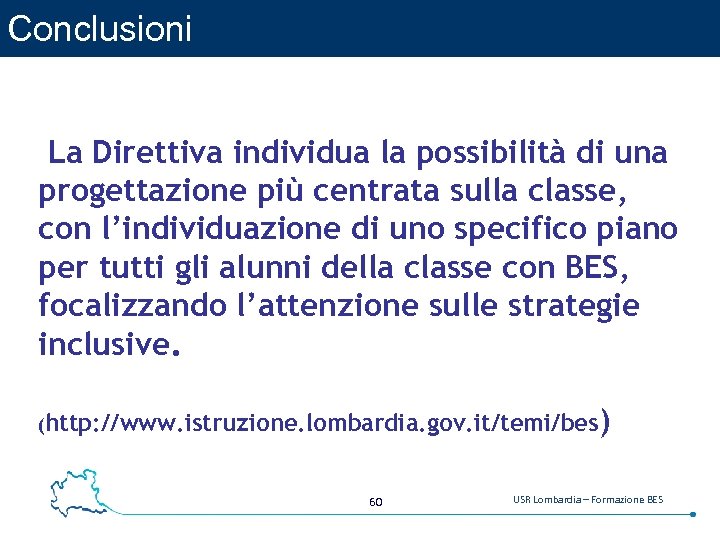 Conclusioni

La Direttiva individua la possibilità di una progettazione più centrata sulla classe, con l'individuazione di uno specifico piano per tutti gli alunni della classe con BES, focalizzando l'attenzione sulle strategie inclusive.

(http://www.istruzione.lombardia.gov.it/temi/bes)

60

USR Lombardia – Formazione BES